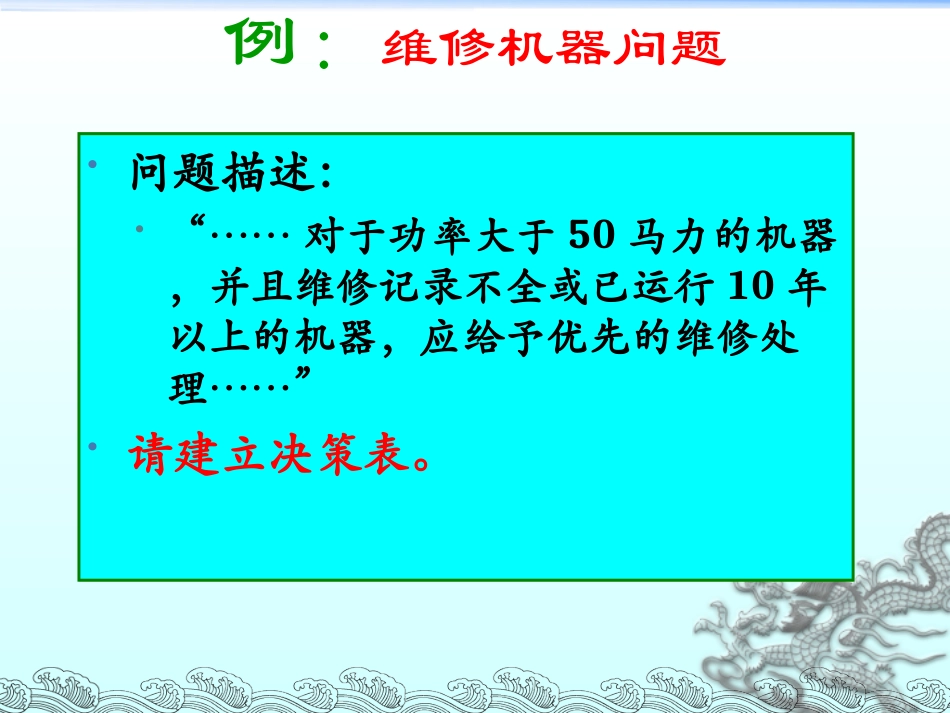 例： 维修机器问题

• 问题描述：

• “…… 对于功率大于 50 马力的机器，并且维修记录不全或已运行 10 年以上的机器，应给予优先的维修处理……”

• 请建立决策表。